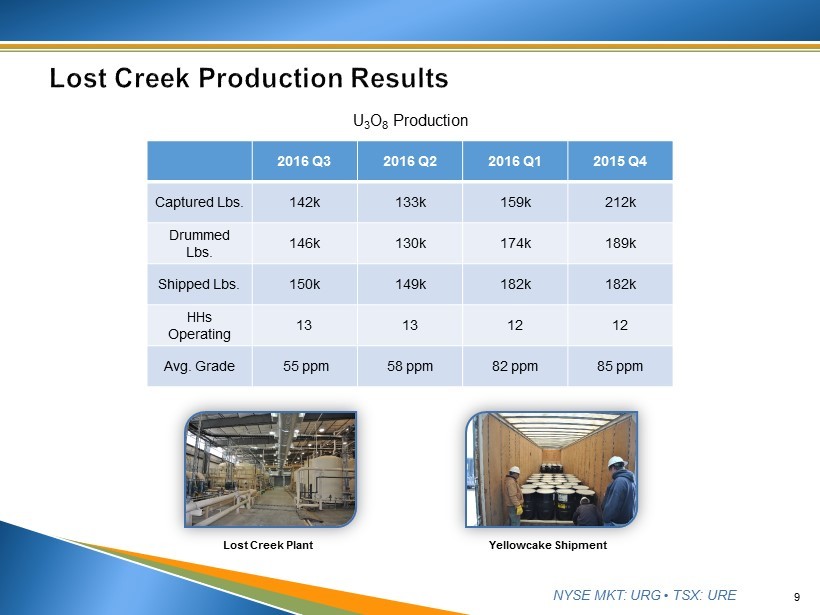 Lost Creek Production Results

$U_3O_8$ Production

| | 2016 Q3 | 2016 Q2 | 2016 Q1 | 2015 Q4 |
|---|---|---|---|---|
| Captured Lbs. | 142k | 133k | 159k | 212k |
| Drummed Lbs. | 146k | 130k | 174k | 189k |
| Shipped Lbs. | 150k | 149k | 182k | 182k |
| HHs Operating | 13 | 13 | 12 | 12 |
| Avg. Grade | 55 ppm | 58 ppm | 82 ppm | 85 ppm |

Lost Creek Plant

Yellowcake Shipment

NYSE MKT: URG • TSX: URE

9